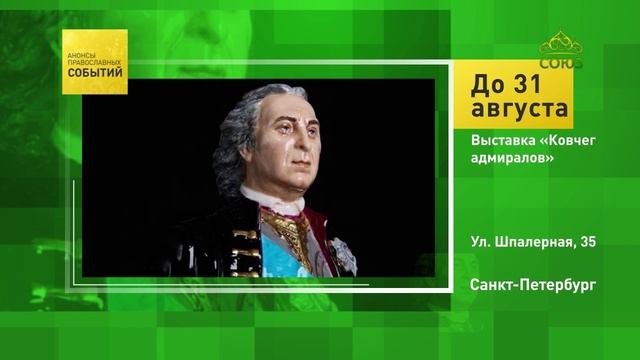 АНОНСЫ ПРАВОСЛАВНЫХ
СОБЫТИЙ

СОЮЗ

До 31 августа

Выставка «Ковчег адмиралов»

Ул. Шпалерная, 35

Санкт-Петербург